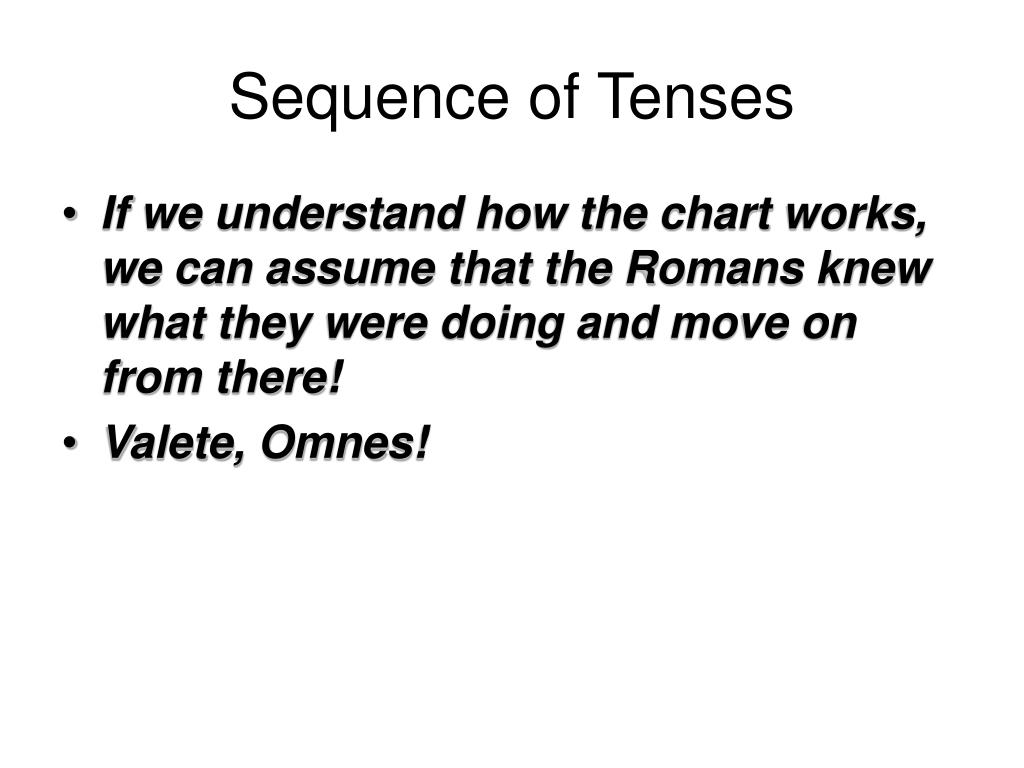 Sequence of Tenses

• If we understand how the chart works, we can assume that the Romans knew what they were doing and move on from there!

• Valete, Omnes!